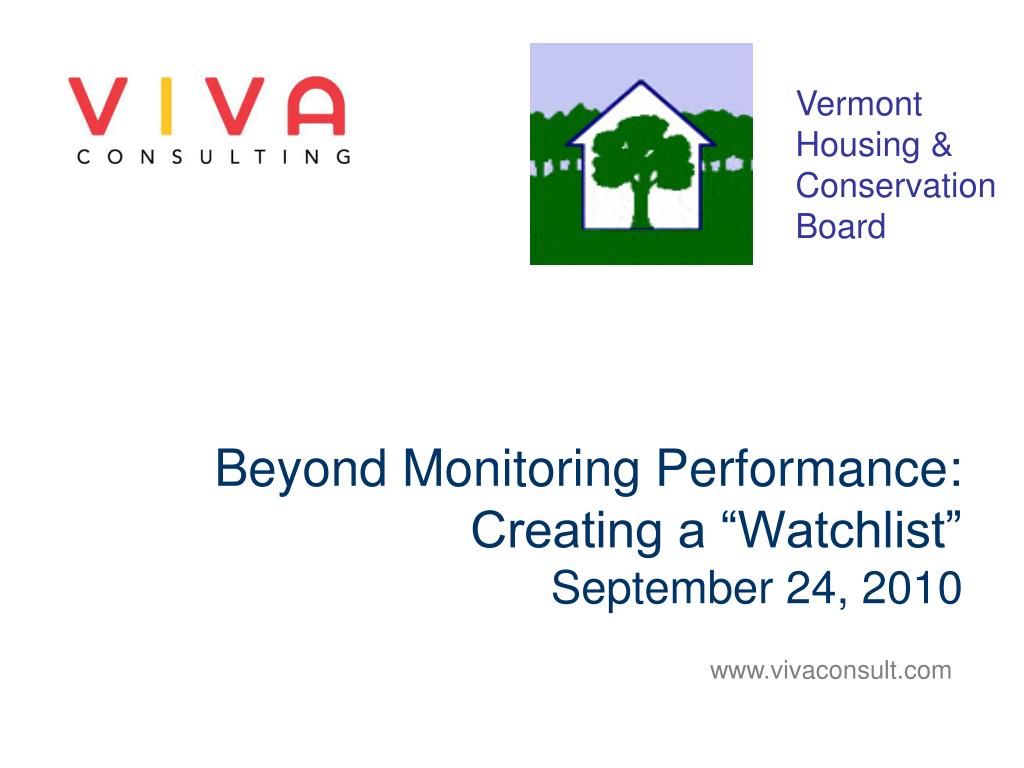 VIVA
CONSULTING

Vermont Housing & Conservation Board

Beyond Monitoring Performance: Creating a “Watchlist”
September 24, 2010

www.vivaconsult.com